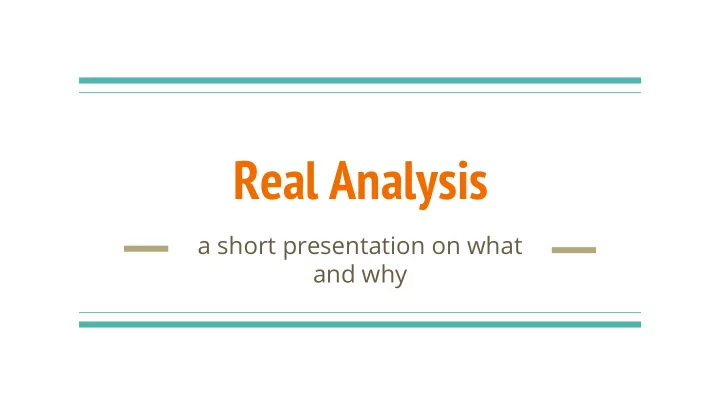 Real Analysis

a short presentation on what and why